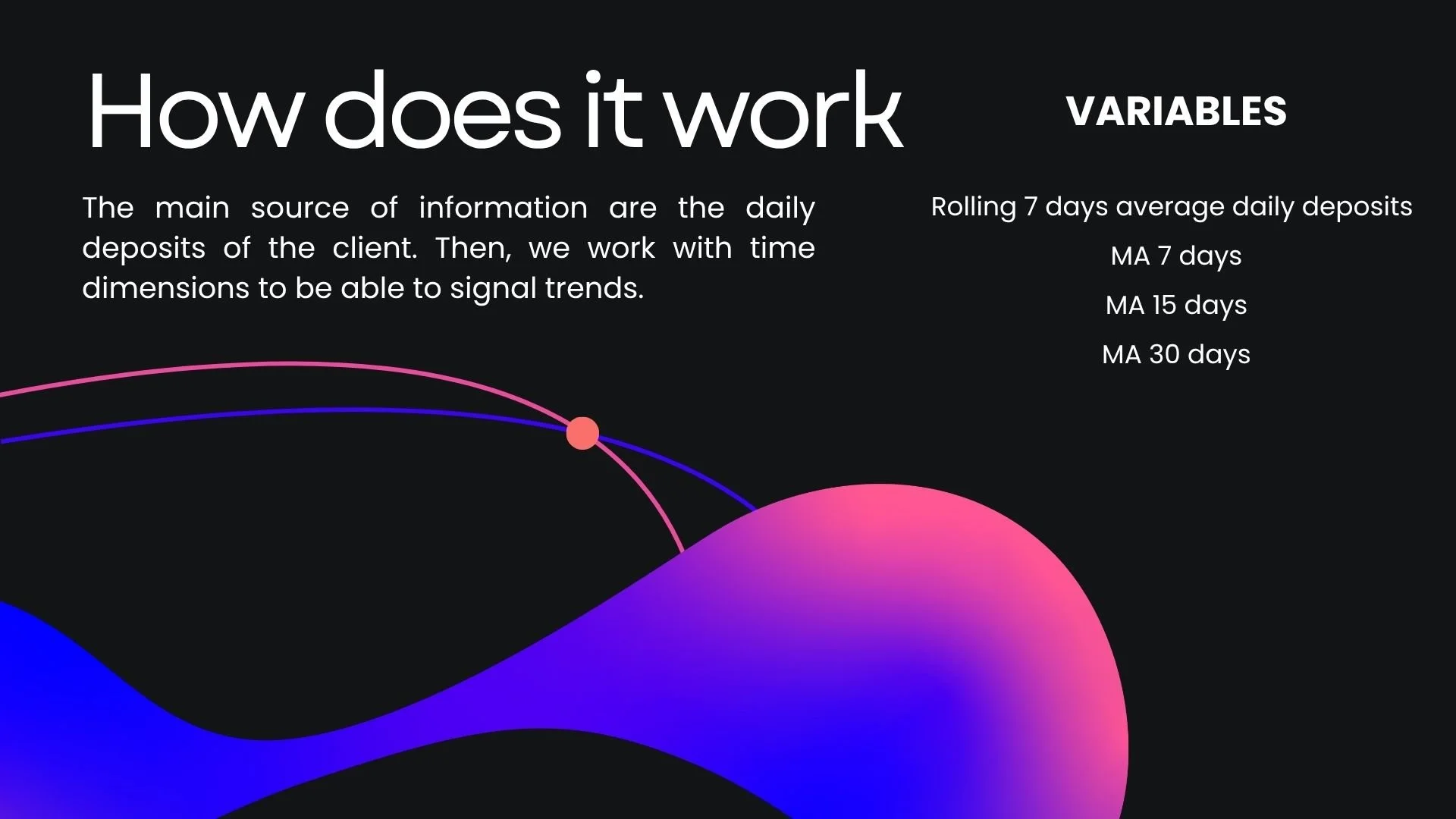 How does it work

The main source of information are the daily deposits of the client. Then, we work with time dimensions to be able to signal trends.

VARIABLES

Rolling 7 days average daily deposits

MA 7 days

MA 15 days

MA 30 days